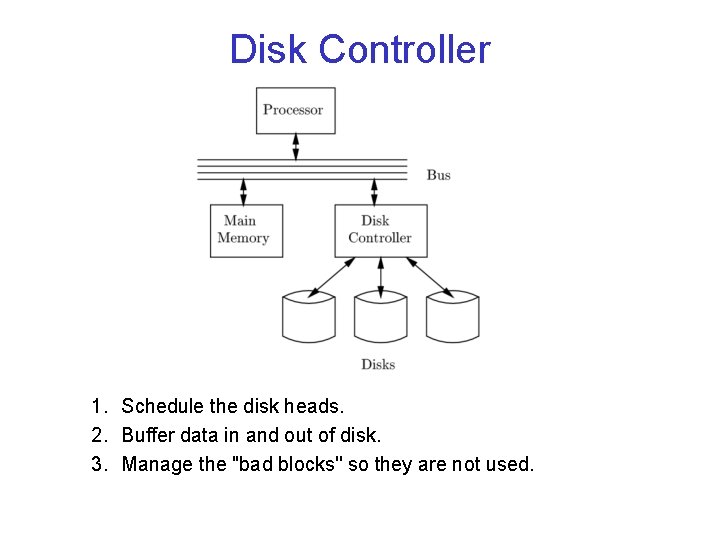 Disk Controller

Processor

Bus

Main Memory

Disk Controller

Disks

1. Schedule the disk heads.
2. Buffer data in and out of disk.
3. Manage the "bad blocks" so they are not used.